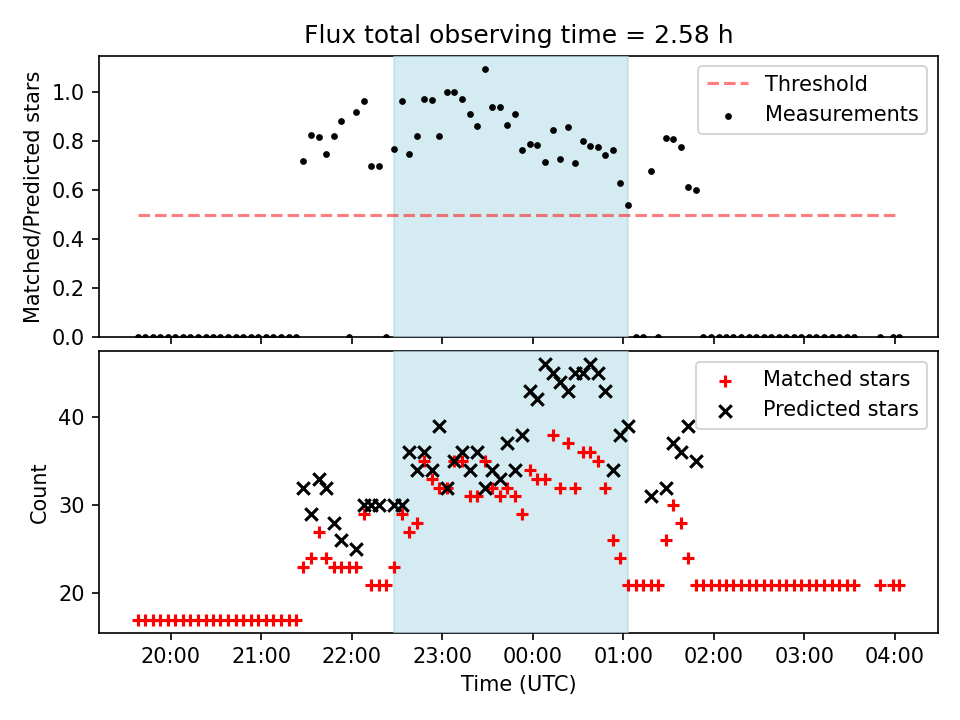 Flux total observing time = 2.58 h

Matched/Predicted stars

1.0
0.8
0.6
0.4
0.2
0.0

Threshold
Measurements

Count

40
30
20

Matched stars
Predicted stars

20:00
21:00
22:00
23:00
00:00
01:00
02:00
03:00
04:00

Time (UTC)